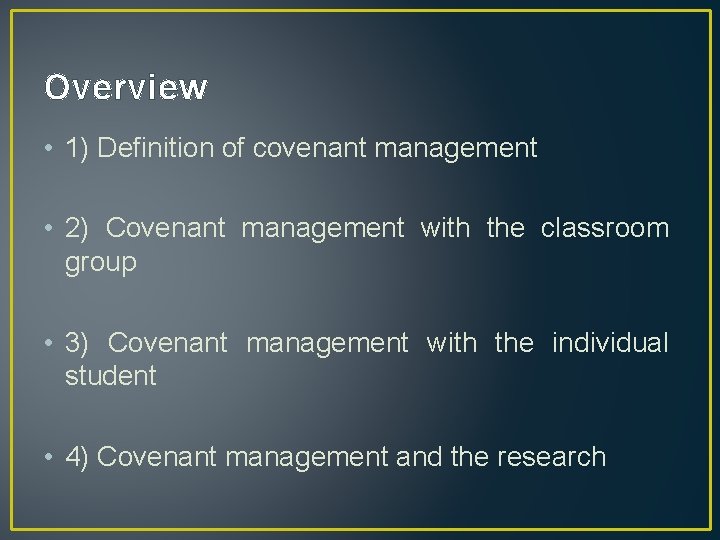 Overview

• 1) Definition of covenant management

• 2) Covenant management with the classroom group

• 3) Covenant management with the individual student

• 4) Covenant management and the research